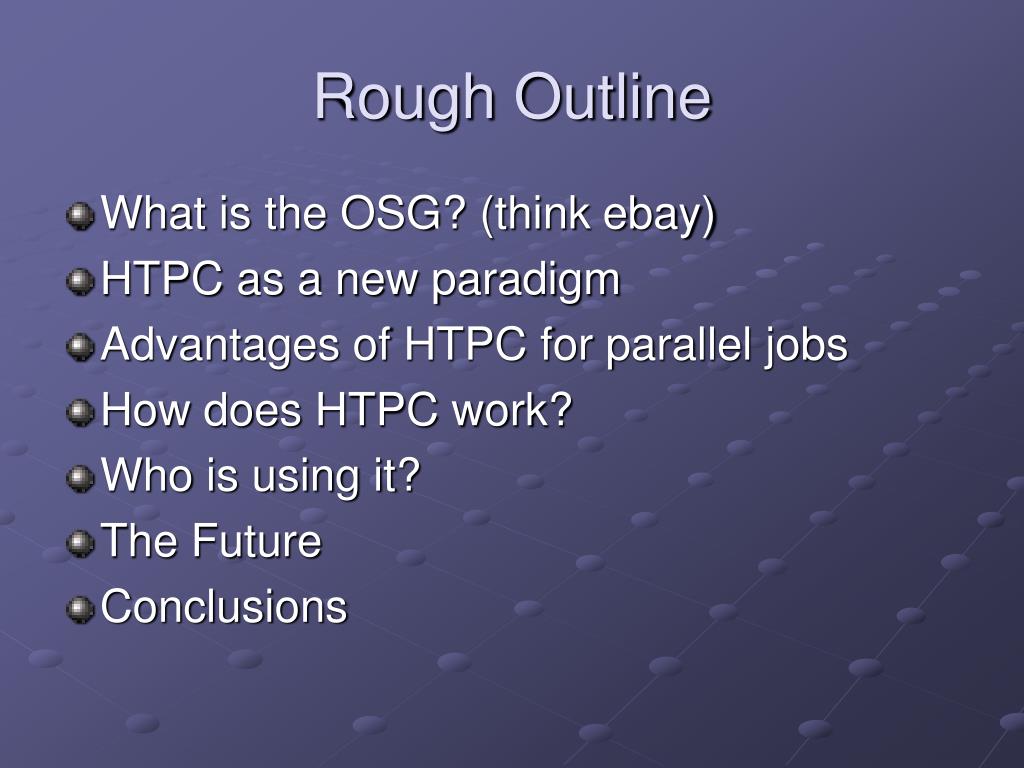 Rough Outline

What is the OSG? (think ebay)
HTPC as a new paradigm
Advantages of HTPC for parallel jobs
How does HTPC work?
Who is using it?
The Future
Conclusions